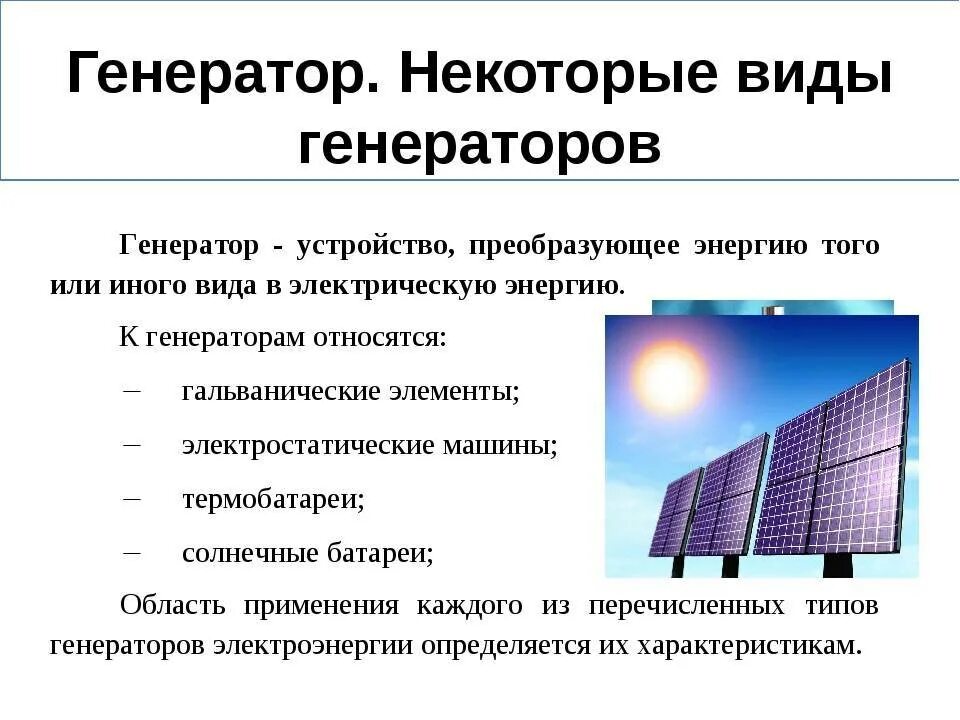 Генератор. Некоторые виды генераторов

Генератор - устройство, преобразующее энергию того или иного вида в электрическую энергию.

К генераторам относятся:

– гальванические элементы;

– электростатические машины;

– термобатареи;

– солнечные батареи;

Область применения каждого из перечисленных типов генераторов электроэнергии определяется их характеристикам.